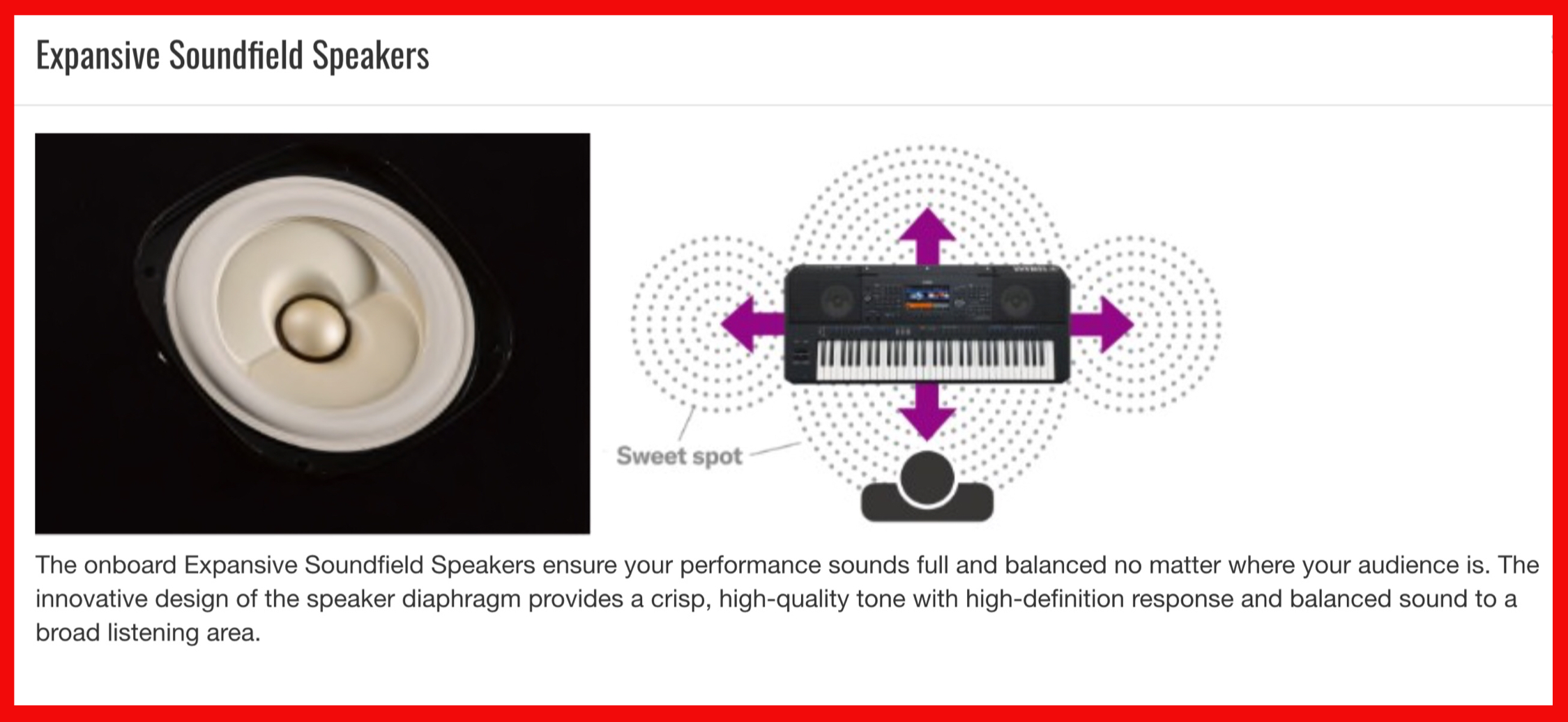 Expansive Soundfield Speakers

Sweet spot

The onboard Expansive Soundfield Speakers ensure your performance sounds full and balanced no matter where your audience is. The innovative design of the speaker diaphragm provides a crisp, high-quality tone with high-definition response and balanced sound to a broad listening area.